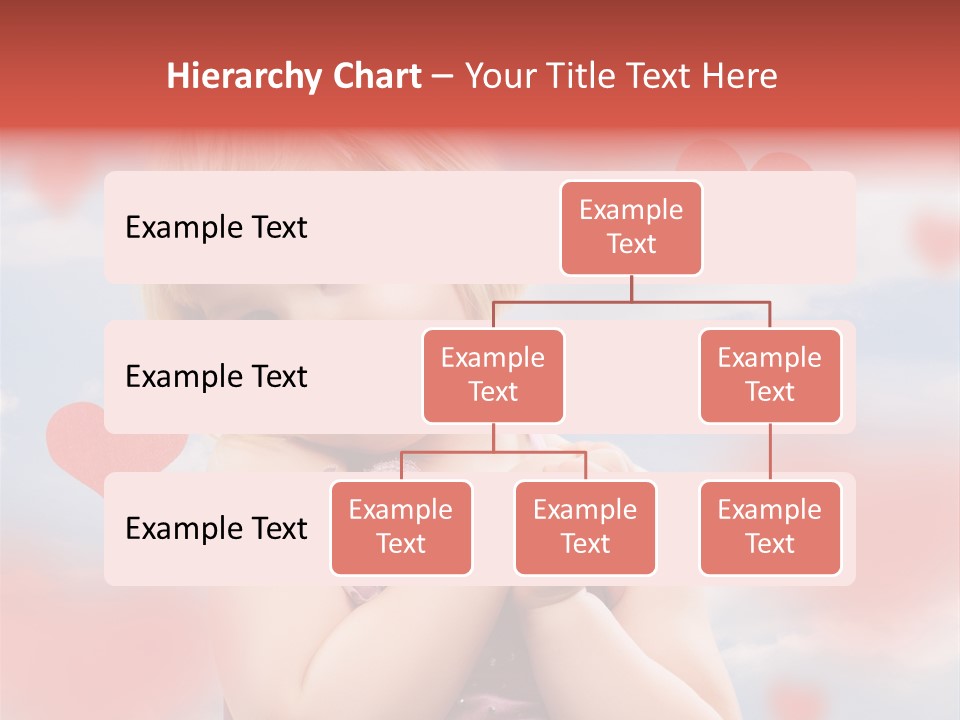 Hierarchy Chart – Your Title Text Here

Example Text

Example Text

Example Text

Example Text

Example Text

Example Text

Example Text

Example Text

Example Text